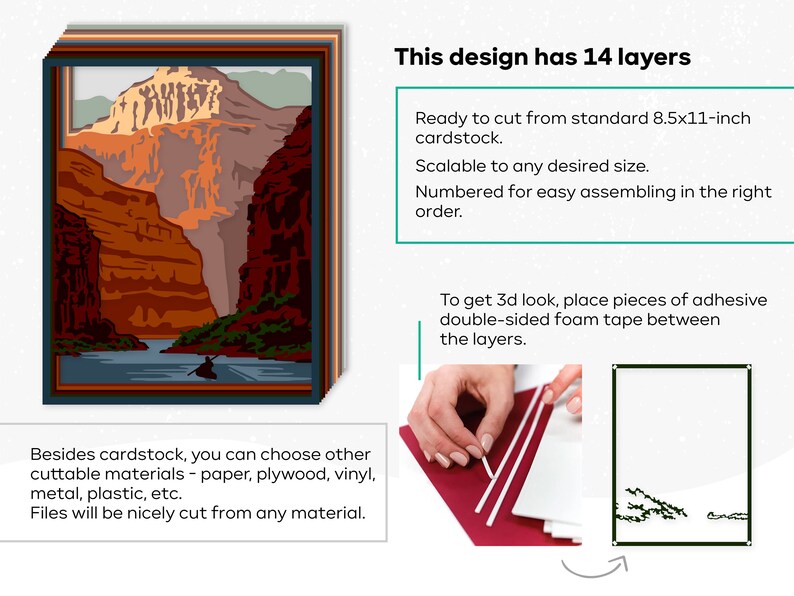 This design has 14 layers

Ready to cut from standard 8.5x11-inch cardstock.

Scalable to any desired size.

Numbered for easy assembling in the right order.

To get 3d look, place pieces of adhesive double-sided foam tape between the layers.

Besides cardstock, you can choose other cuttable materials - paper, plywood, vinyl, metal, plastic, etc.
Files will be nicely cut from any material.